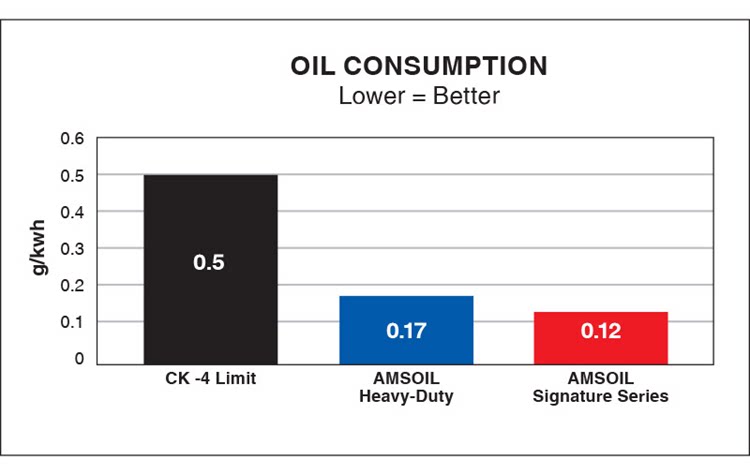 OIL CONSUMPTION
Lower = Better

g/kwh

0.6
0.5
0.4
0.3
0.2
0.1
0

0.5
0.17
0.12

CK -4 Limit
AMSOIL Heavy-Duty
AMSOIL Signature Series